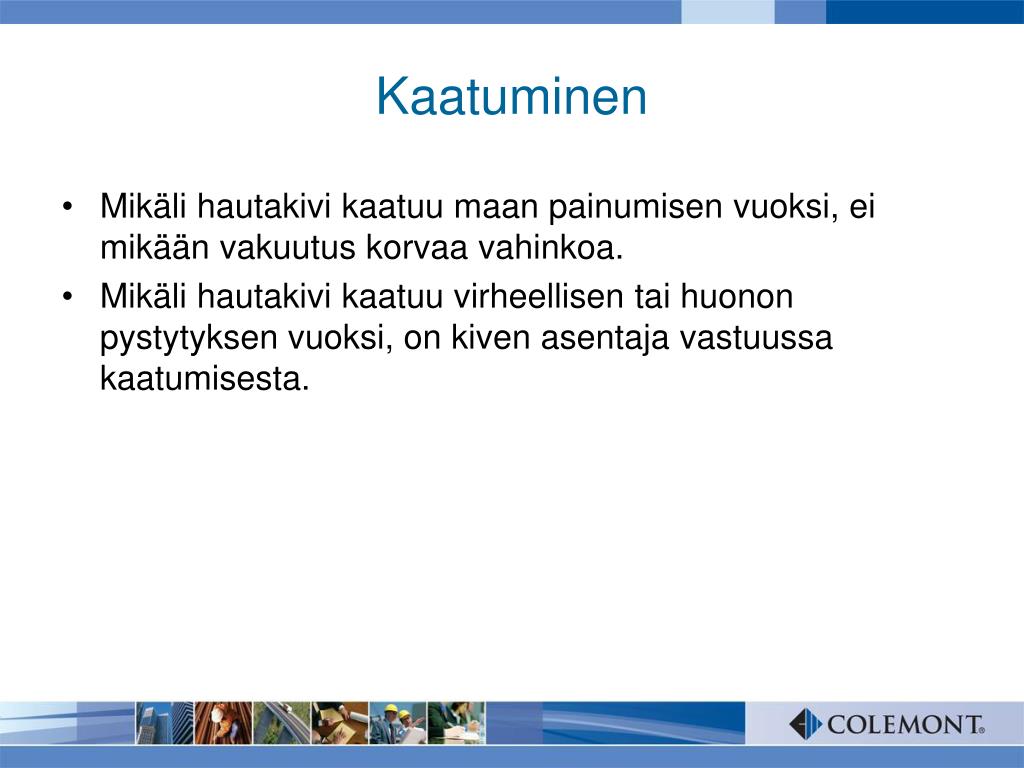 Kaatuminen

• Mikäli hautakivi kaatuu maan painumisen vuoksi, ei mikään vakuutus korvaa vahinkoa.
• Mikäli hautakivi kaatuu virheellisen tai huonon pystytyksen vuoksi, on kiven asentaja vastuussa kaatumisesta.

COLEMONT®